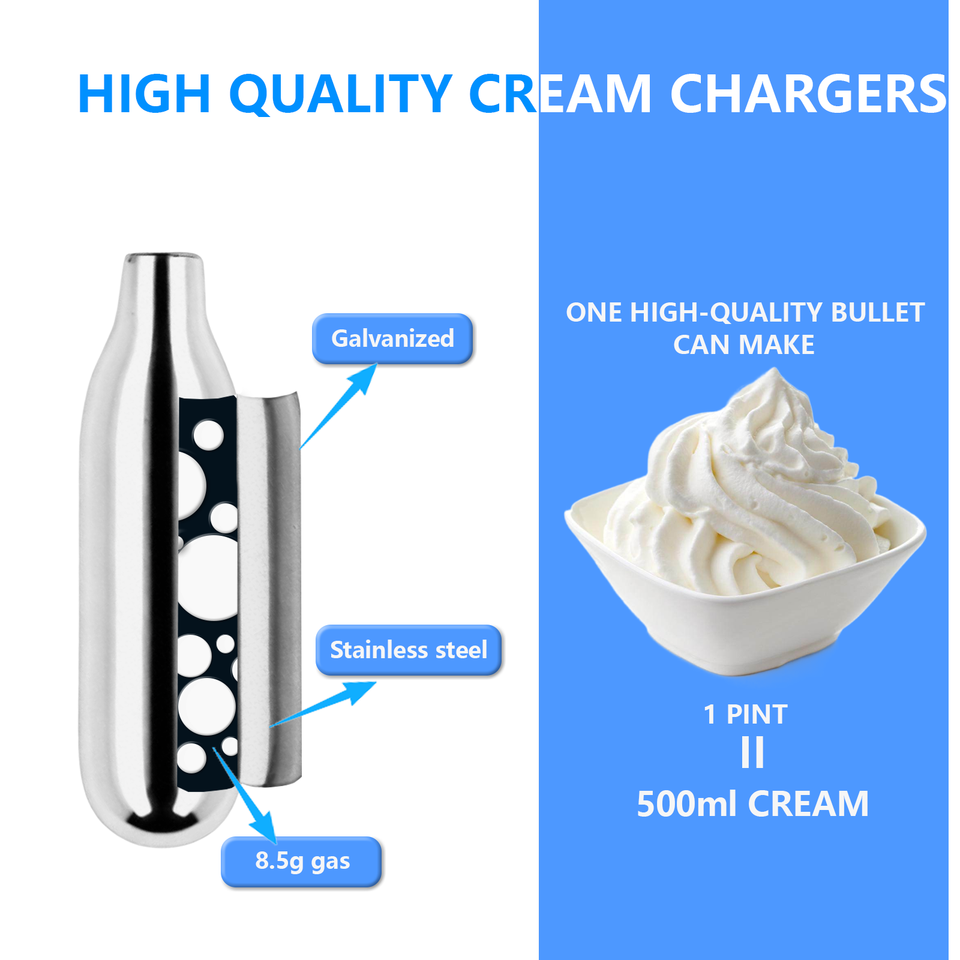 HIGH QUALITY CREAM CHARGERS

Galvanized

Stainless steel

8.5g gas

ONE HIGH-QUALITY BULLET CAN MAKE

1 PINT
II
500ml CREAM